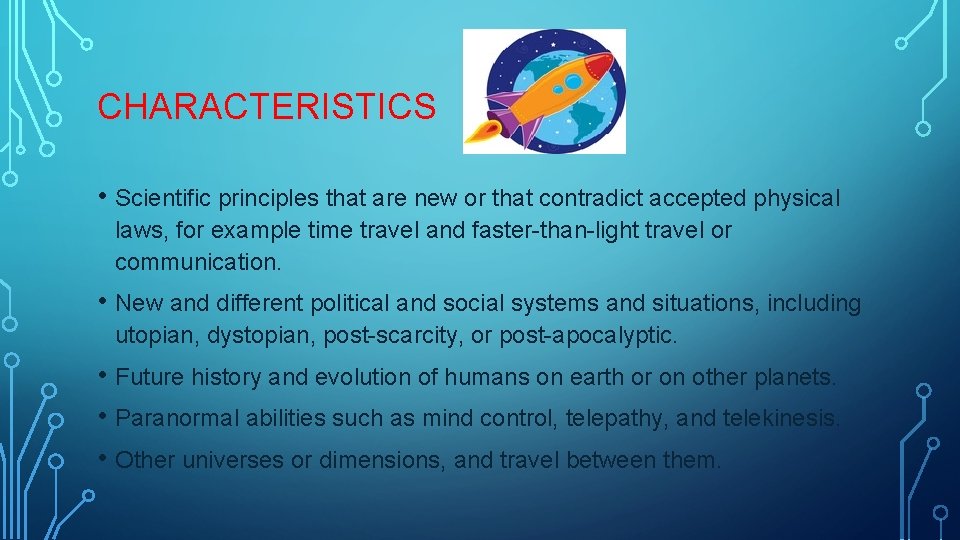 CHARACTERISTICS

• Scientific principles that are new or that contradict accepted physical laws, for example time travel and faster-than-light travel or communication.

• New and different political and social systems and situations, including utopian, dystopian, post-scarcity, or post-apocalyptic.

• Future history and evolution of humans on earth or on other planets.

• Paranormal abilities such as mind control, telepathy, and telekinesis.

• Other universes or dimensions, and travel between them.